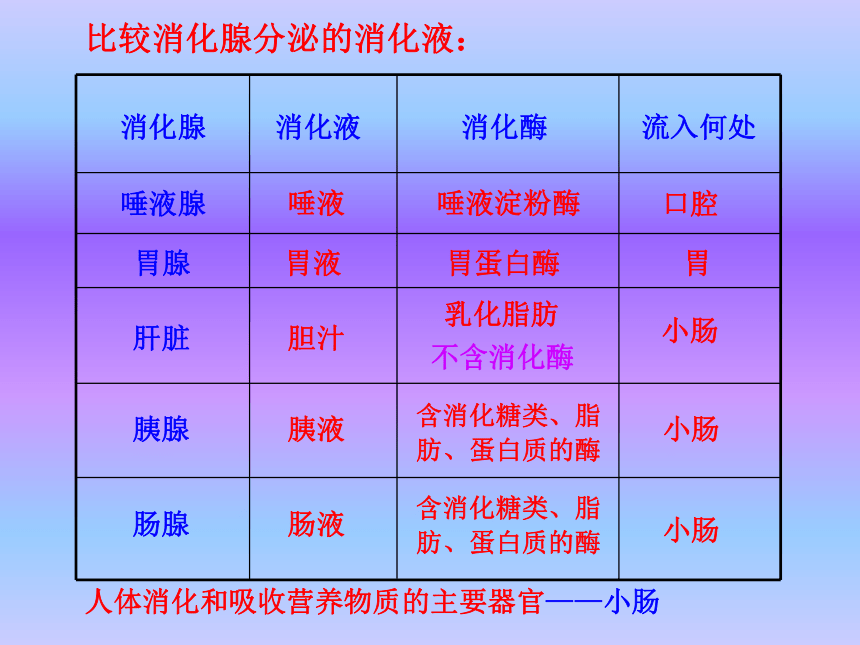 比较消化腺分泌的消化液：

| 消化腺 | 消化液 | 消化酶 | 流入何处 |
|---|---|---|---|
| 唾液腺 | 唾液 | 唾液淀粉酶 | 口腔 |
| 胃腺 | 胃液 | 胃蛋白酶 | 胃 |
| 肝脏 | 胆汁 | 乳化脂肪 不含消化酶 | 小肠 |
| 胰腺 | 胰液 | 含消化糖类、脂肪、蛋白质的酶 | 小肠 |
| 肠腺 | 肠液 | 含消化糖类、脂肪、蛋白质的酶 | 小肠 |

人体消化和吸收营养物质的主要器官——小肠